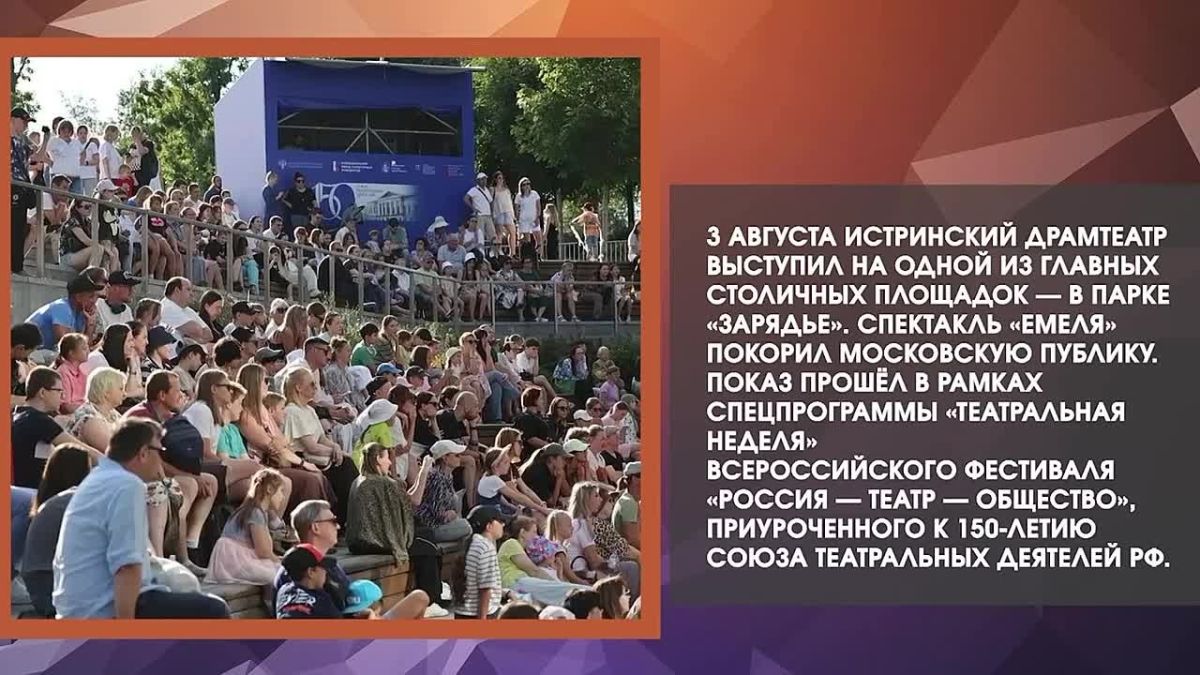 150

3 АВГУСТА ИСТРИНСКИЙ ДРАМТЕАТР ВЫСТУПИЛ НА ОДНОЙ ИЗ ГЛАВНЫХ СТОЛИЧНЫХ ПЛОЩАДОК — В ПАРКЕ «ЗАРЯДЬЕ». СПЕКТАКЛЬ «ЕМЕЛЯ» ПОКОРИЛ МОСКОВСКУЮ ПУБЛИКУ. ПОКАЗ ПРОШЁЛ В РАМКАХ СПЕЦПРОГРАММЫ «ТЕАТРАЛЬНАЯ НЕДЕЛЯ»
ВСЕРОССИЙСКОГО ФЕСТИВАЛЯ «РОССИЯ — ТЕАТР — ОБЩЕСТВО», ПРИУРОЧЕННОГО К 150-ЛЕТИЮ СОЮЗА ТЕАТРАЛЬНЫХ ДЕЯТЕЛЕЙ РФ.